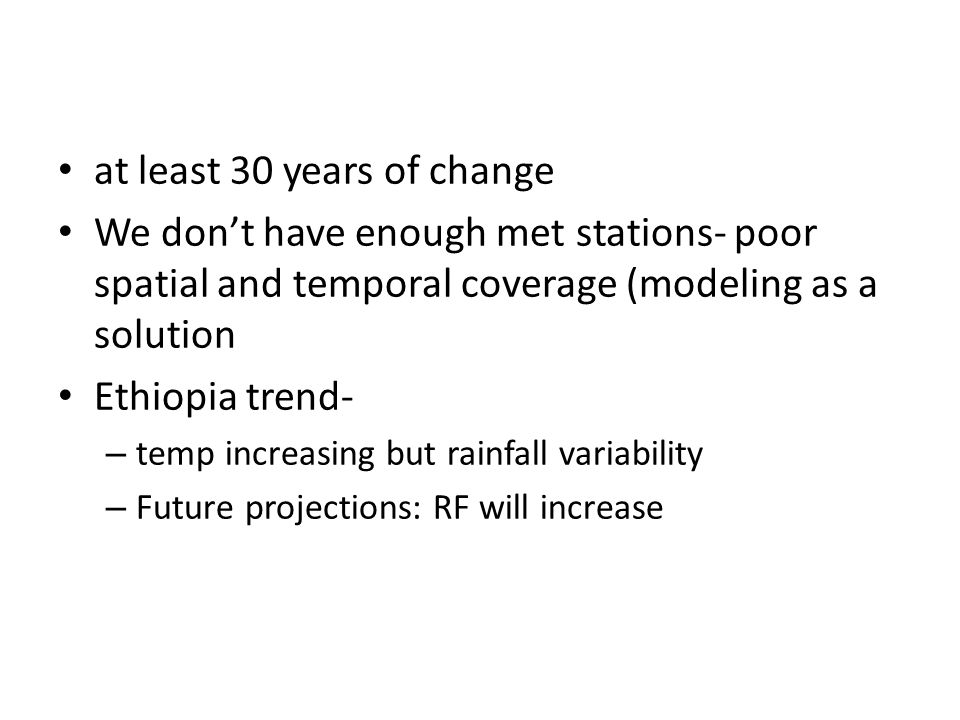 • at least 30 years of change
• We don’t have enough met stations- poor spatial and temporal coverage (modeling as a solution
• Ethiopia trend-
– temp increasing but rainfall variability
– Future projections: RF will increase